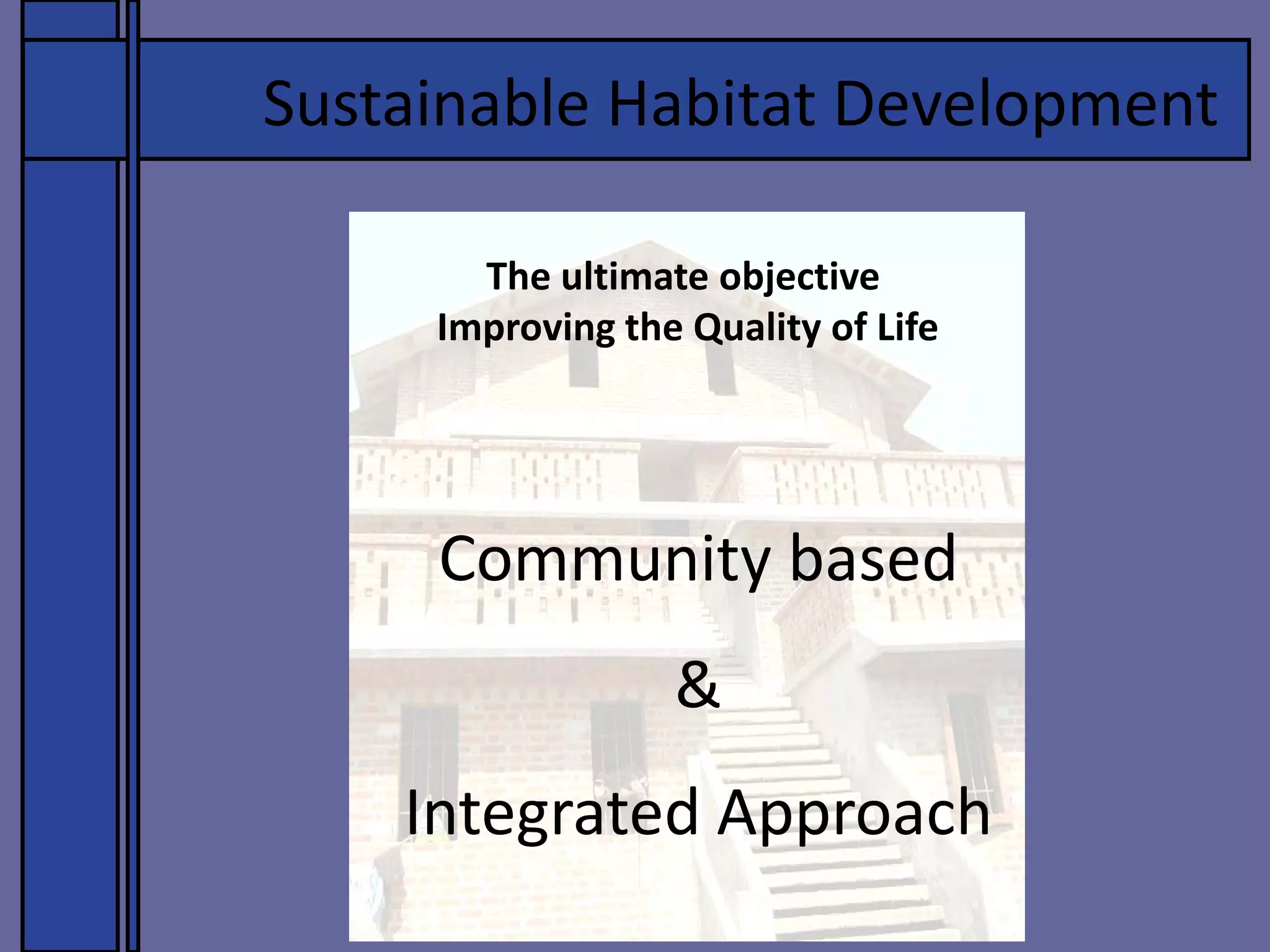 Sustainable Habitat Development

The ultimate objective
Improving the Quality of Life

Community based

&

Integrated Approach